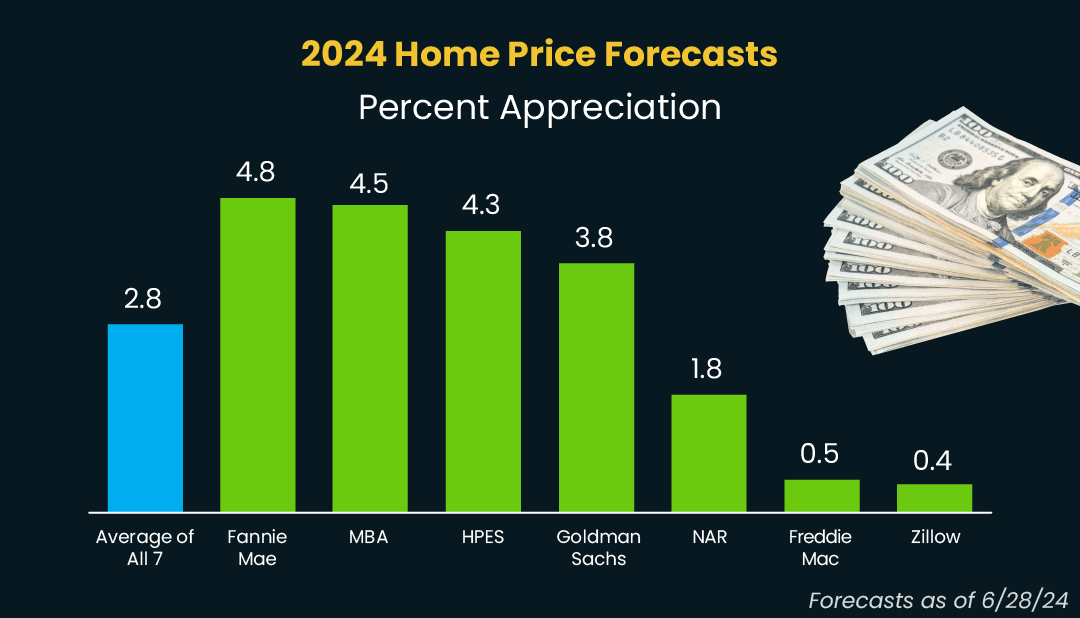 2024 Home Price Forecasts
Percent Appreciation

2.8
4.8
4.5
4.3
3.8
1.8
0.5
0.4

Average of All 7
Fannie Mae
MBA
HPES
Goldman Sachs
NAR
Freddie Mac
Zillow

Forecasts as of 6/28/24